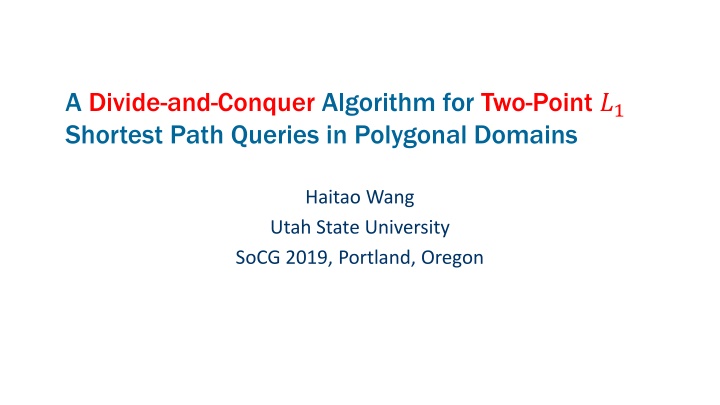 A Divide-and-Conquer Algorithm for Two-Point $L_1$ Shortest Path Queries in Polygonal Domains

Haitao Wang
Utah State University
SoCG 2019, Portland, Oregon